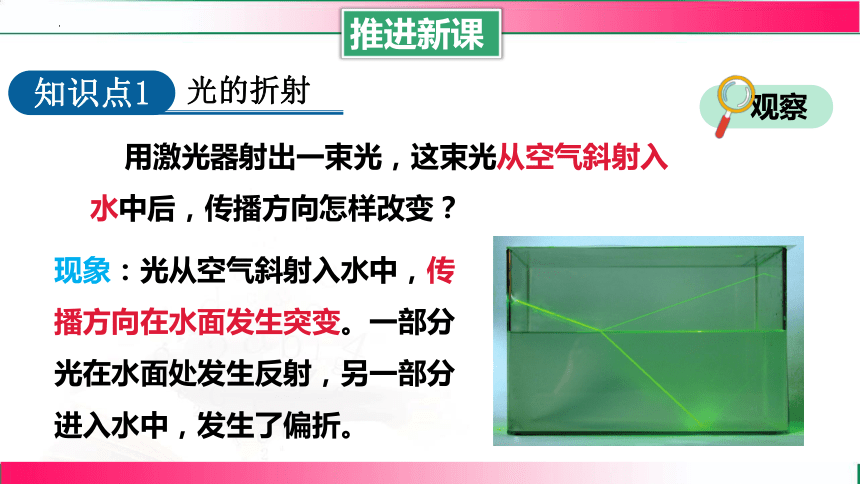 推进新课

知识点1 光的折射

观察

用激光器射出一束光，这束光从空气斜射入水中后，传播方向怎样改变？

现象：光从空气斜射入水中，传播方向在水面发生突变。一部分光在水面处发生反射，另一部分进入水中，发生了偏折。